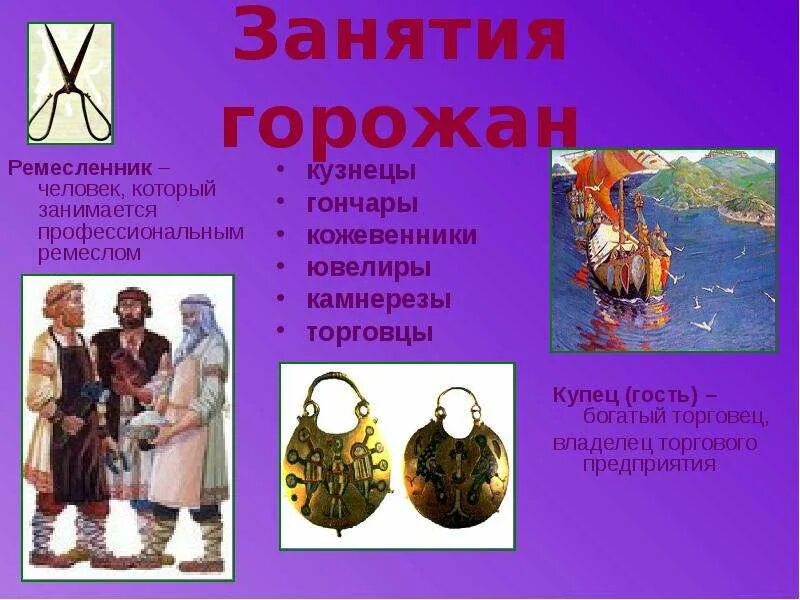 Занятия горожан

Ремесленник – человек, который занимается профессиональным ремеслом

• кузнецы
• гончары
• кожевенники
• ювелиры
• камнерезы
• торговцы

Купец (гость) – богатый торговец, владелец торгового предприятия